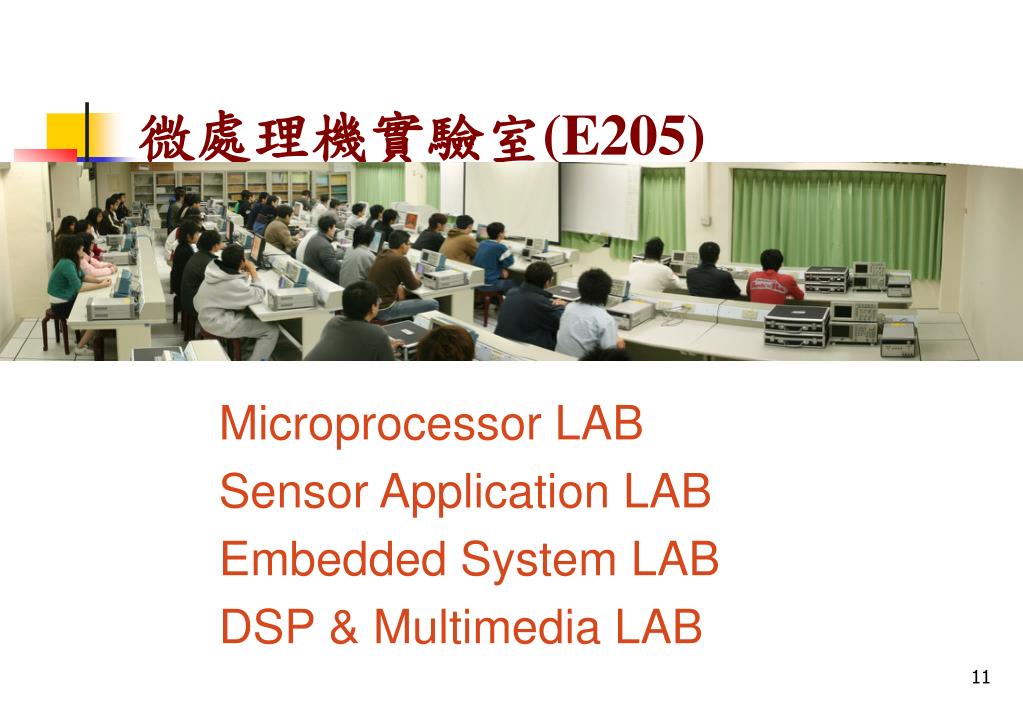 微處理機實驗室(E205)

Microprocessor LAB
Sensor Application LAB
Embedded System LAB
DSP & Multimedia LAB

11